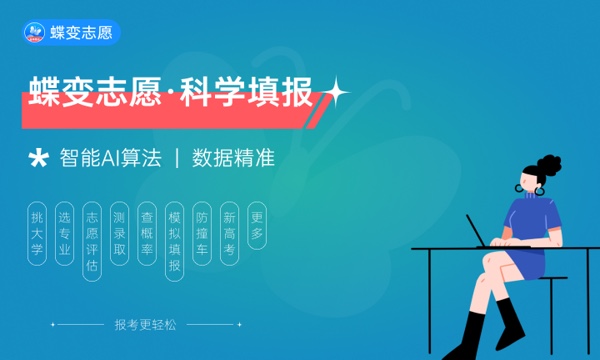 蝶变志愿

蝶变志愿·科学填报

智能AI算法 | 数据精准

挑大学

选专业

志愿评估

测录取

查概率

模拟填报

防撞车

新高考

更多

报考更轻松